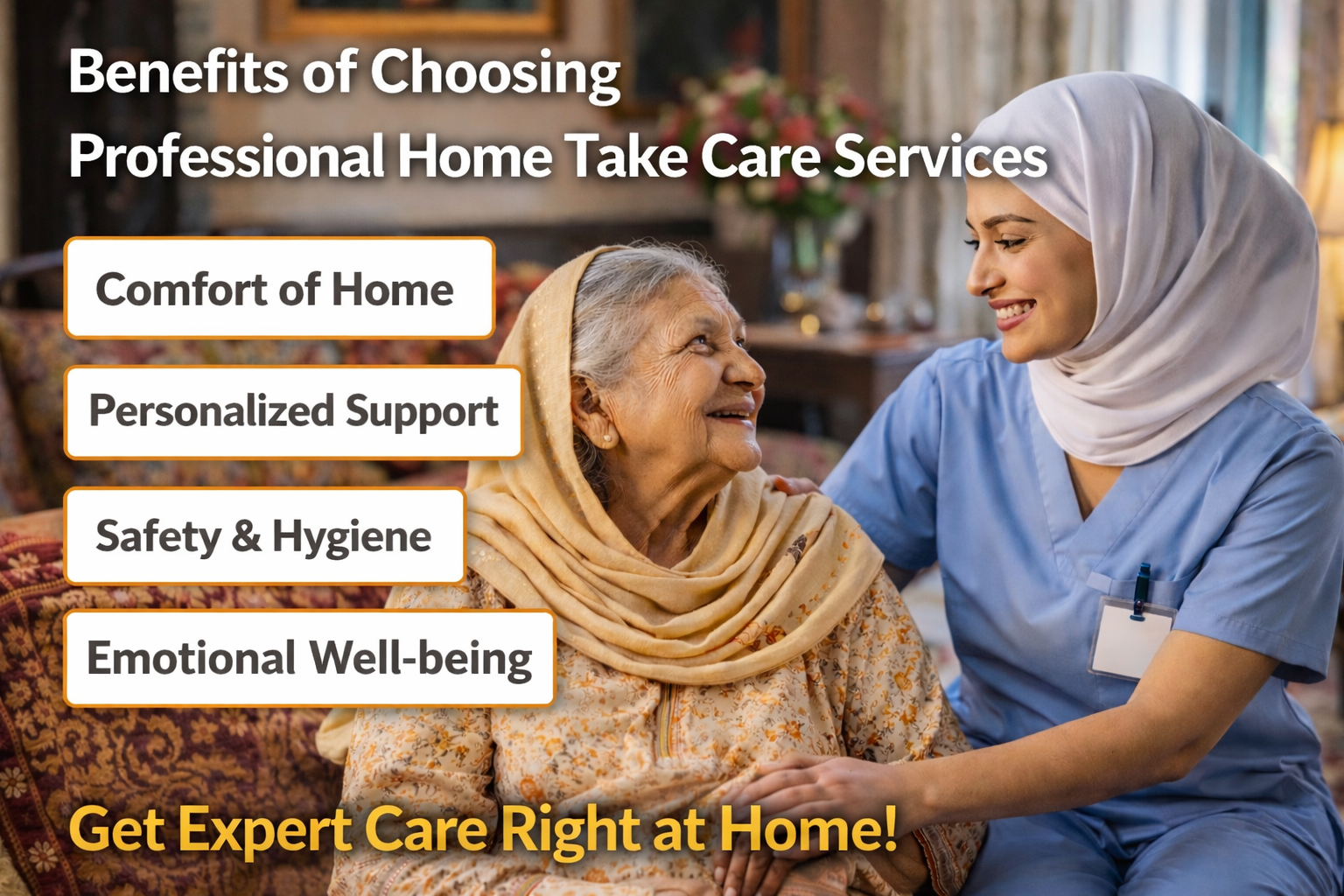 Benefits of Choosing Professional Home Take Care Services

Comfort of Home

Personalized Support

Safety & Hygiene

Emotional Well-being

Get Expert Care Right at Home!